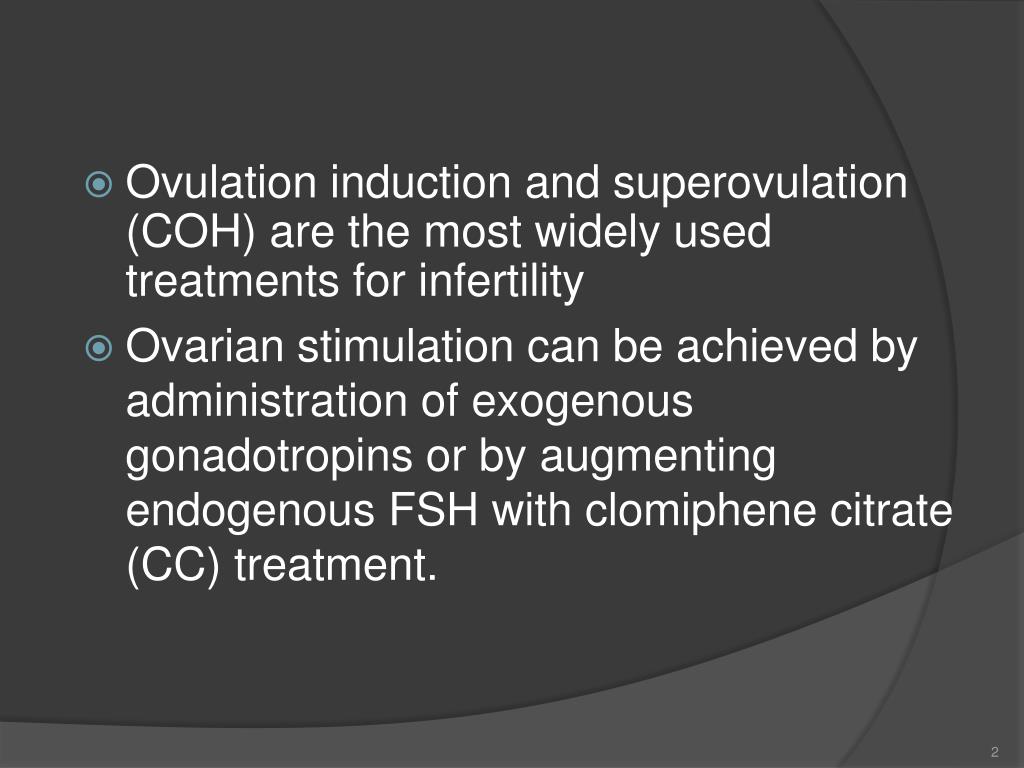 Ovulation induction and superovulation (COH) are the most widely used treatments for infertility

Ovarian stimulation can be achieved by administration of exogenous gonadotropins or by augmenting endogenous FSH with clomiphene citrate (CC) treatment.

2